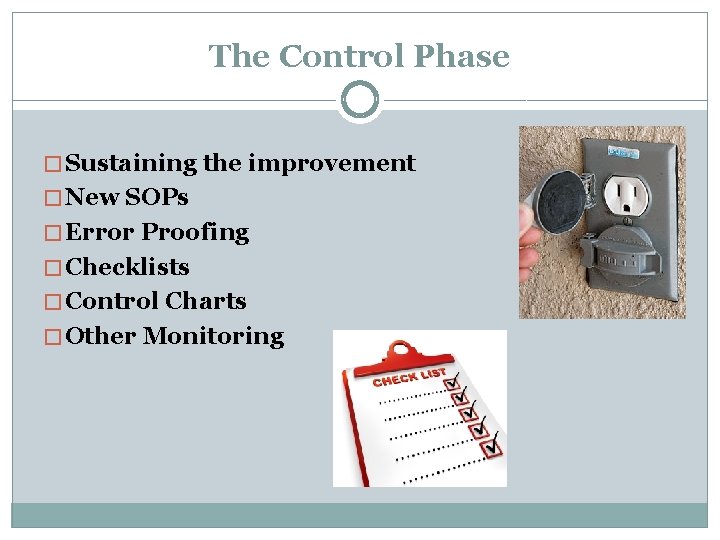 The Control Phase

□ Sustaining the improvement
□ New SOPs
□ Error Proofing
□ Checklists
□ Control Charts
□ Other Monitoring

CHECK LIST